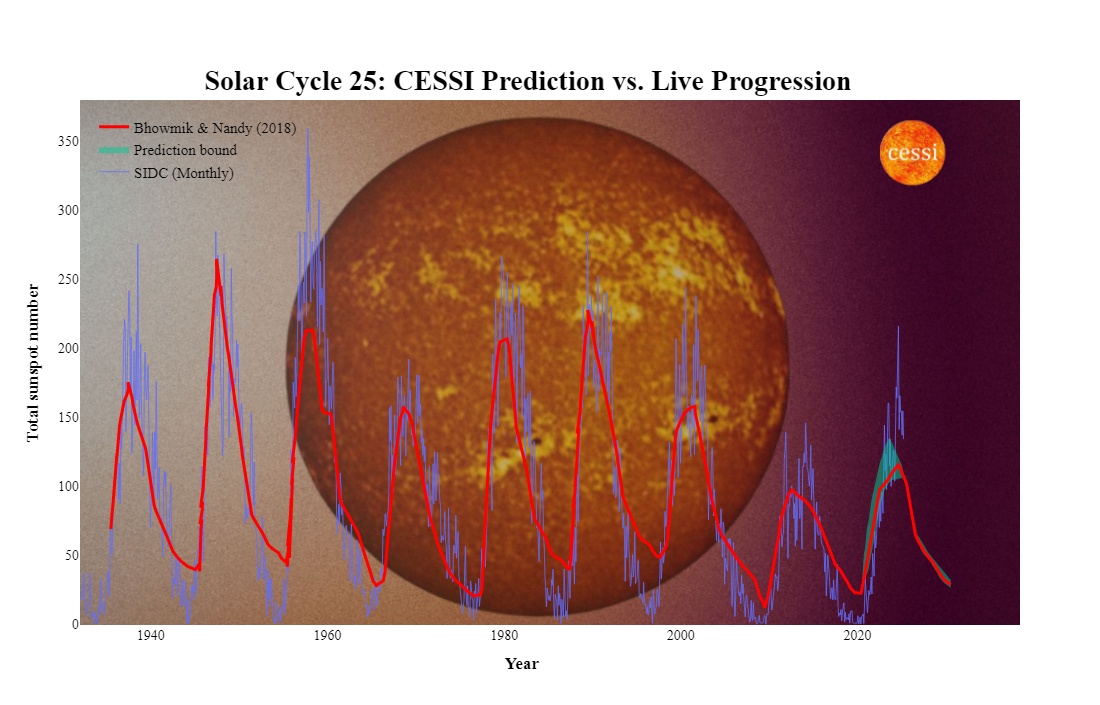 Solar Cycle 25: CESSI Prediction vs. Live Progression

Bhowmik & Nandy (2018)
Prediction bound
SIDC (Monthly)

cessi

Total sunspot number

350
300
250
200
150
100
50
0

1940
1960
1980
2000
2020

Year